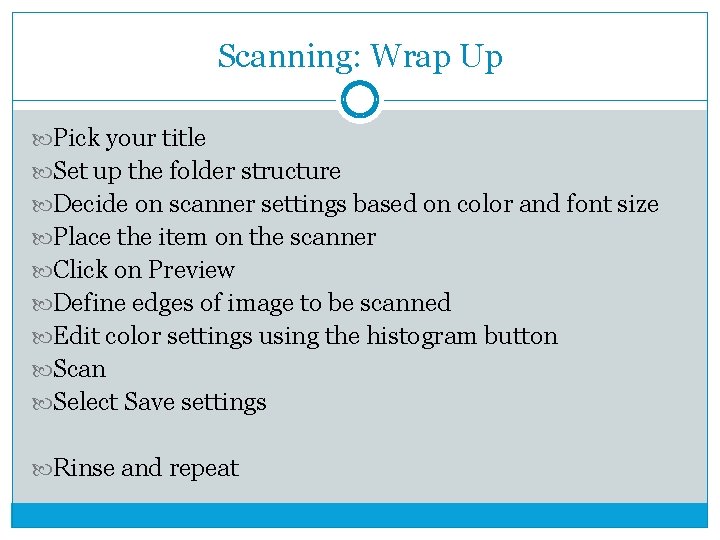 Scanning: Wrap Up

Pick your title
Set up the folder structure
Decide on scanner settings based on color and font size
Place the item on the scanner
Click on Preview
Define edges of image to be scanned
Edit color settings using the histogram button
Scan
Select Save settings

Rinse and repeat